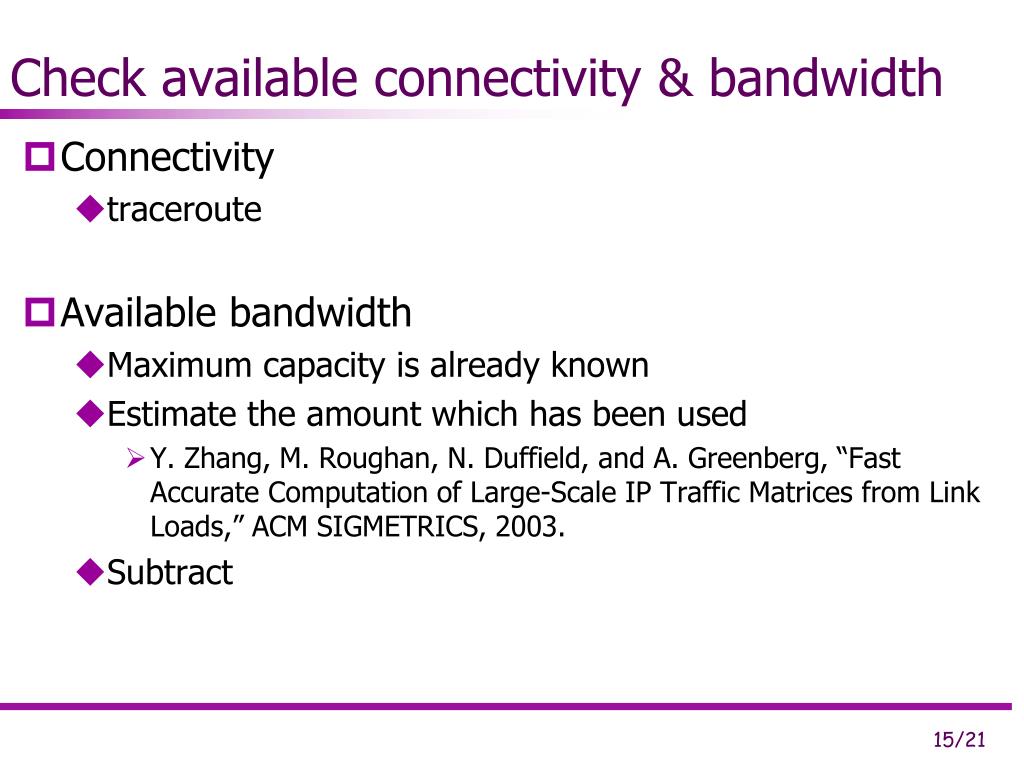 Check available connectivity & bandwidth

Connectivity

traceroute

Available bandwidth

Maximum capacity is already known

Estimate the amount which has been used

Y. Zhang, M. Roughan, N. Duffield, and A. Greenberg, “Fast Accurate Computation of Large-Scale IP Traffic Matrices from Link Loads,” ACM SIGMETRICS, 2003.

Subtract

15/21